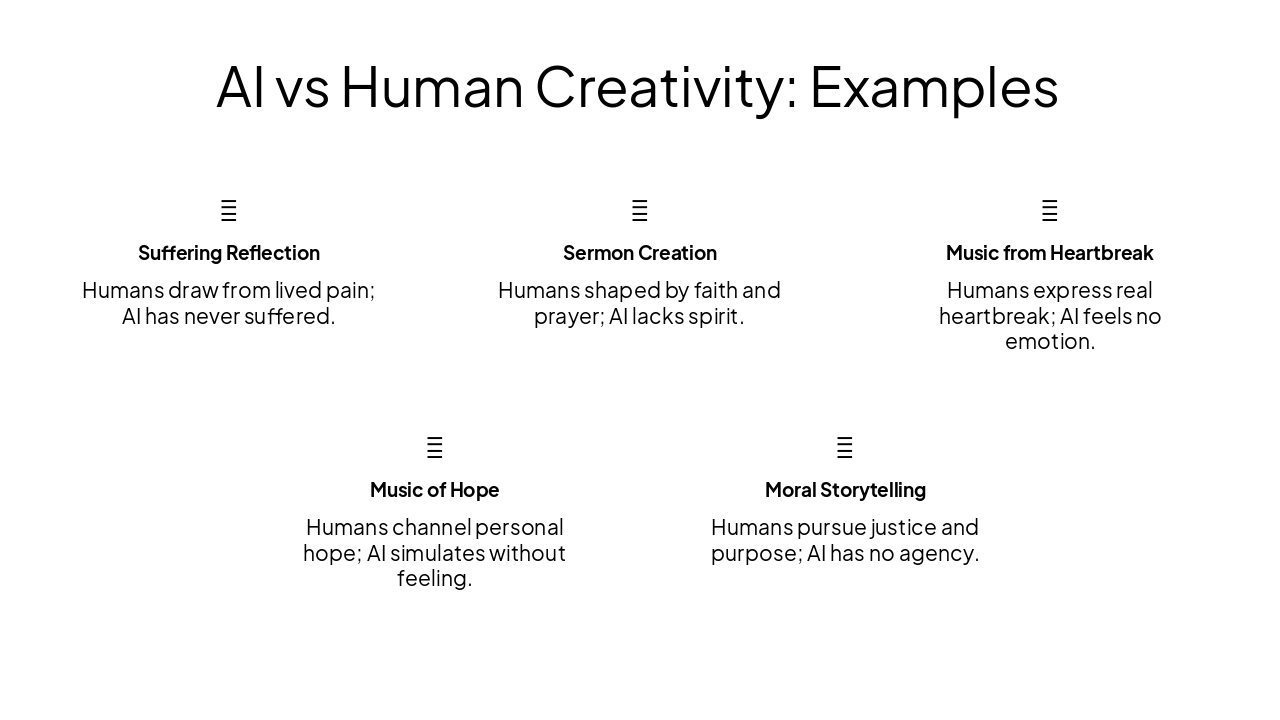 AI vs Human Creativity: Examples

Suffering Reflection

Humans draw from lived pain; AI has never suffered.

Sermon Creation

Humans shaped by faith and prayer; AI lacks spirit.

Music from Heartbreak

Humans express real heartbreak; AI feels no emotion.

Music of Hope

Humans channel personal hope; AI simulates without feeling.

Moral Storytelling

Humans pursue justice and purpose; AI has no agency.